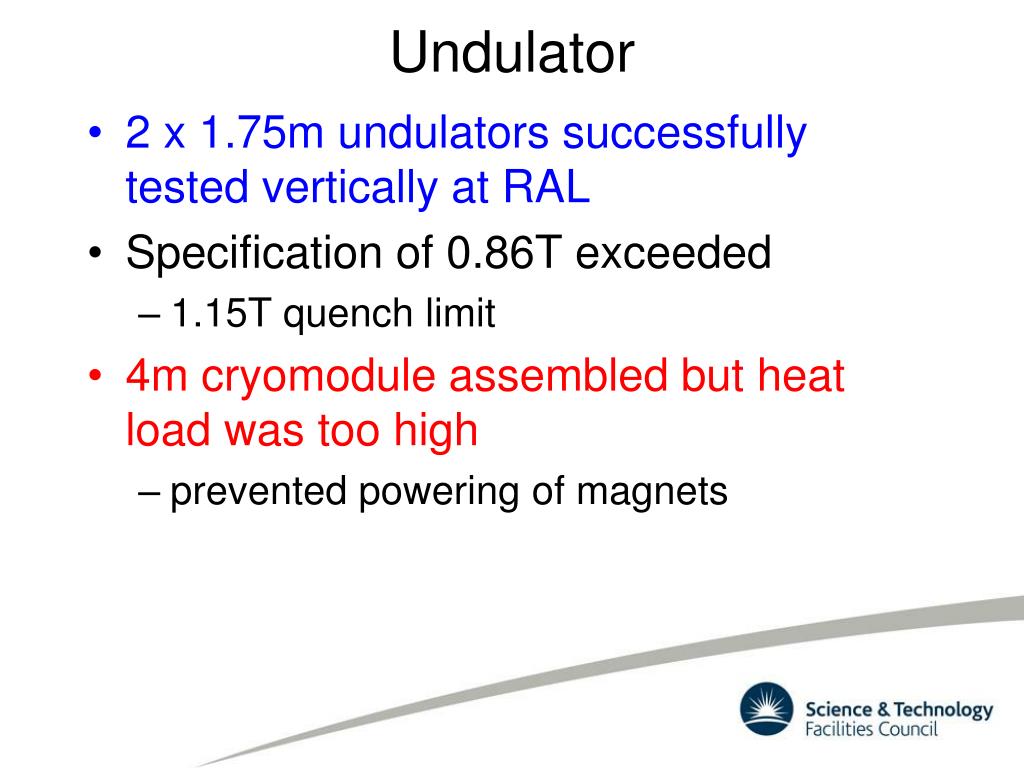 Undulator

• 2 x 1.75m undulators successfully tested vertically at RAL
• Specification of 0.86T exceeded
– 1.15T quench limit
• 4m cryomodule assembled but heat load was too high
– prevented powering of magnets

Science & Technology Facilities Council